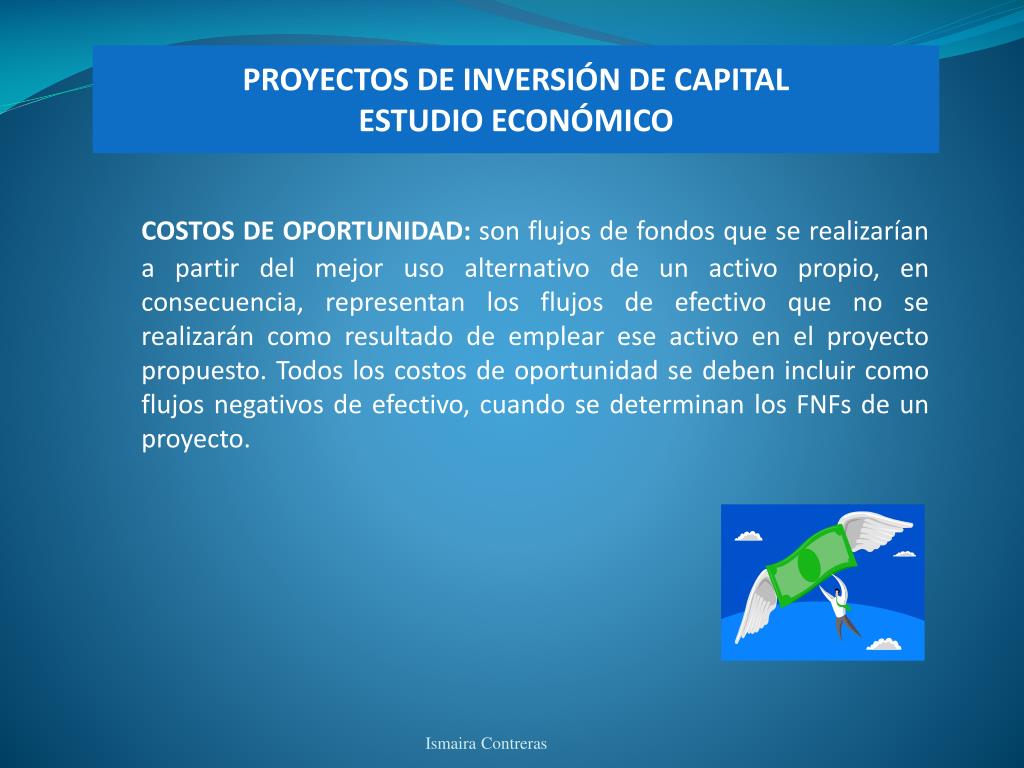 PROYECTOS DE INVERSIÓN DE CAPITAL
ESTUDIO ECONÓMICO

COSTOS DE OPORTUNIDAD: son flujos de fondos que se realizarían a partir del mejor uso alternativo de un activo propio, en consecuencia, representan los flujos de efectivo que no se realizarán como resultado de emplear ese activo en el proyecto propuesto. Todos los costos de oportunidad se deben incluir como flujos negativos de efectivo, cuando se determinan los FNFs de un proyecto.

Ismaira Contreras